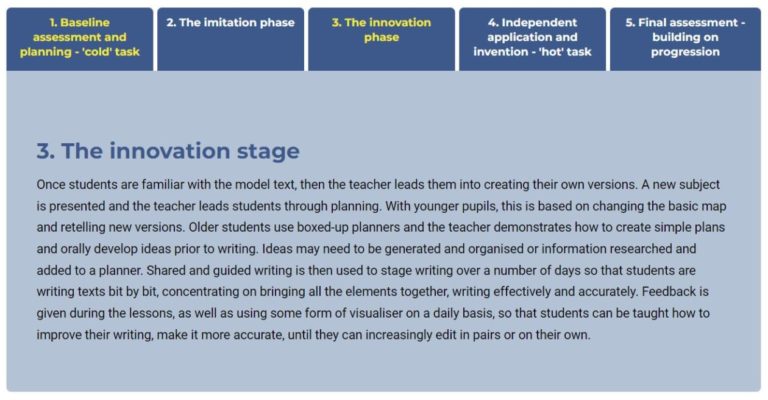 1. Baseline assessment and planning - 'cold' task

2. The imitation phase

3. The innovation phase

4. Independent application and invention - 'hot' task

5. Final assessment - building on progression

3. The innovation stage

Once students are familiar with the model text, then the teacher leads them into creating their own versions. A new subject is presented and the teacher leads students through planning. With younger pupils, this is based on changing the basic map and retelling new versions. Older students use boxed-up planners and the teacher demonstrates how to create simple plans and orally develop ideas prior to writing. Ideas may need to be generated and organised or information researched and added to a planner. Shared and guided writing is then used to stage writing over a number of days so that students are writing texts bit by bit, concentrating on bringing all the elements together, writing effectively and accurately. Feedback is given during the lessons, as well as using some form of visualiser on a daily basis, so that students can be taught how to improve their writing, make it more accurate, until they can increasingly edit in pairs or on their own.